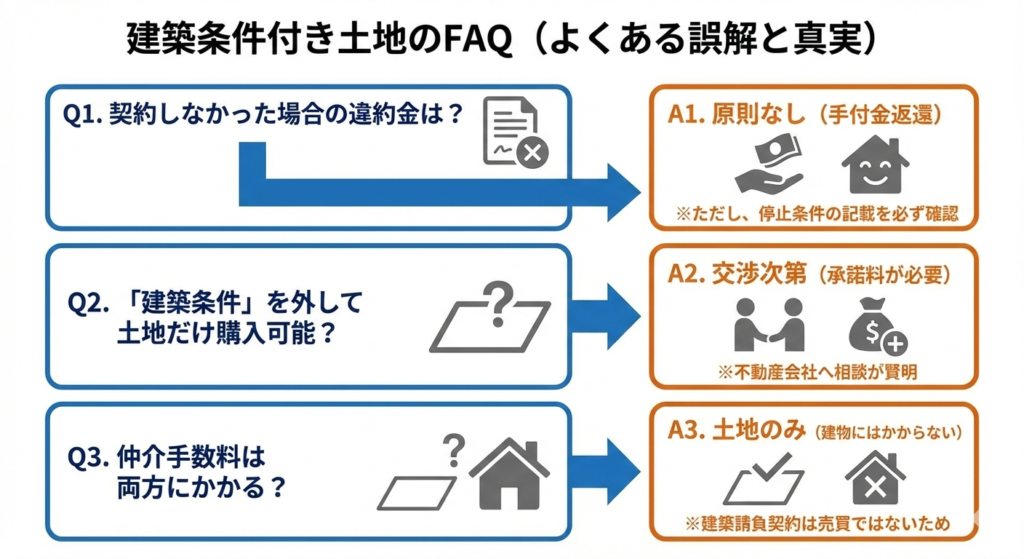 建築条件付き土地のFAQ（よくある誤解と真実）

Q1. 契約しなかった場合の違約金は？

A1. 原則なし（手付金返還）

※ただし、停止条件の記載を必ず確認

Q2. 「建築条件」を外して土地だけ購入可能？

A2. 交渉次第（承諾料が必要）

※不動産会社へ相談が賢明

Q3. 仲介手数料は両方にかかる？

A3. 土地のみ（建物にはかからない）

※建築請負契約は売買ではないため